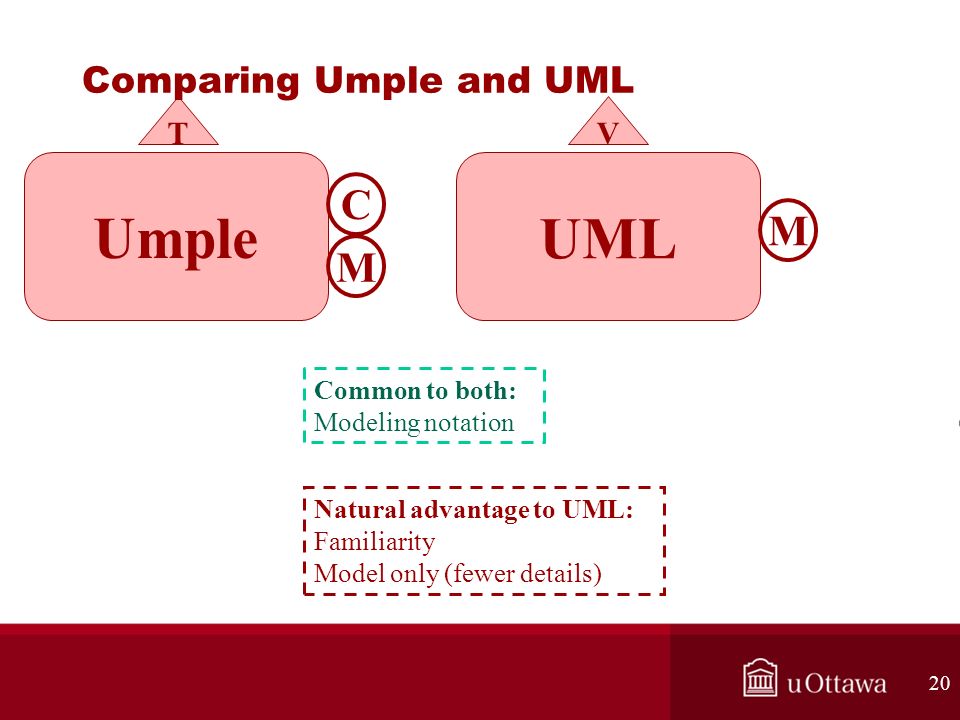 Comparing Umple and UML

T

Umple

C

M

V

UML

M

Common to both:
Modeling notation

Natural advantage to UML:
Familiarity
Model only (fewer details)

uOttawa

20